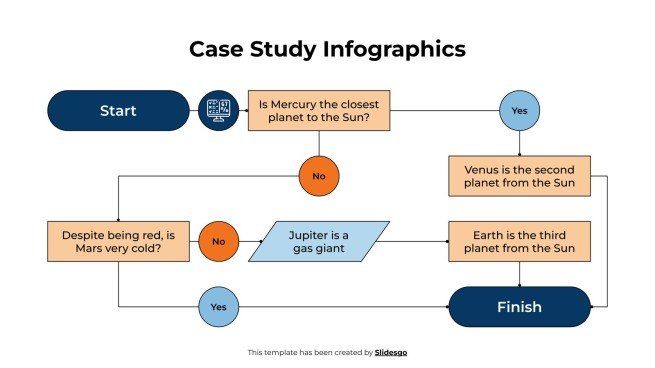 Case Study Infographics

Start

Is Mercury the closest planet to the Sun?

Yes

No

Venus is the second planet from the Sun

Despite being red, is Mars very cold?

No

Jupiter is a gas giant

Earth is the third planet from the Sun

Yes

Finish

This template has been created by Slidesgo